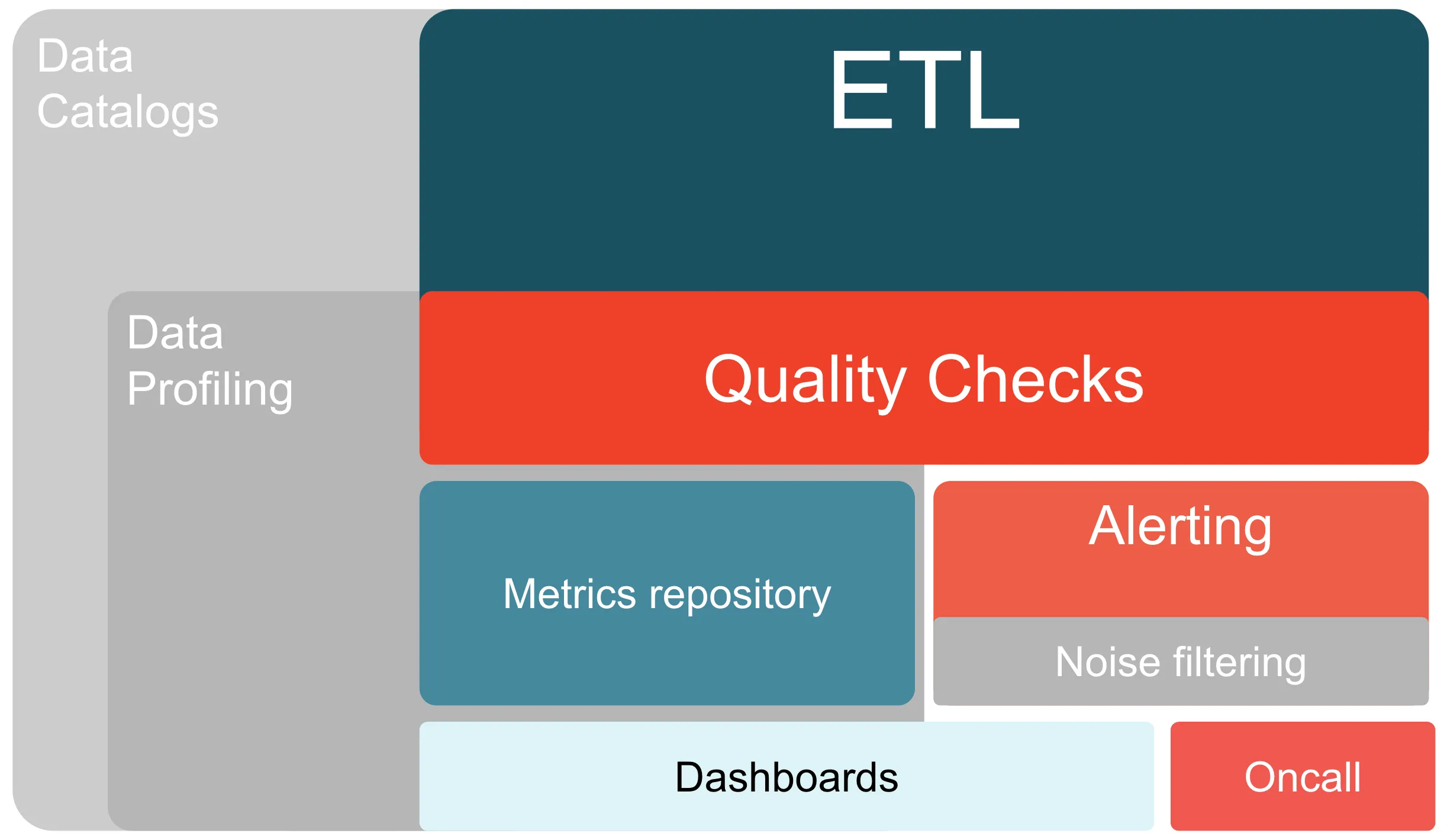 Data Catalogs

ETL

Data Profiling

Quality Checks

Metrics repository

Alerting

Noise filtering

Dashboards

Oncall